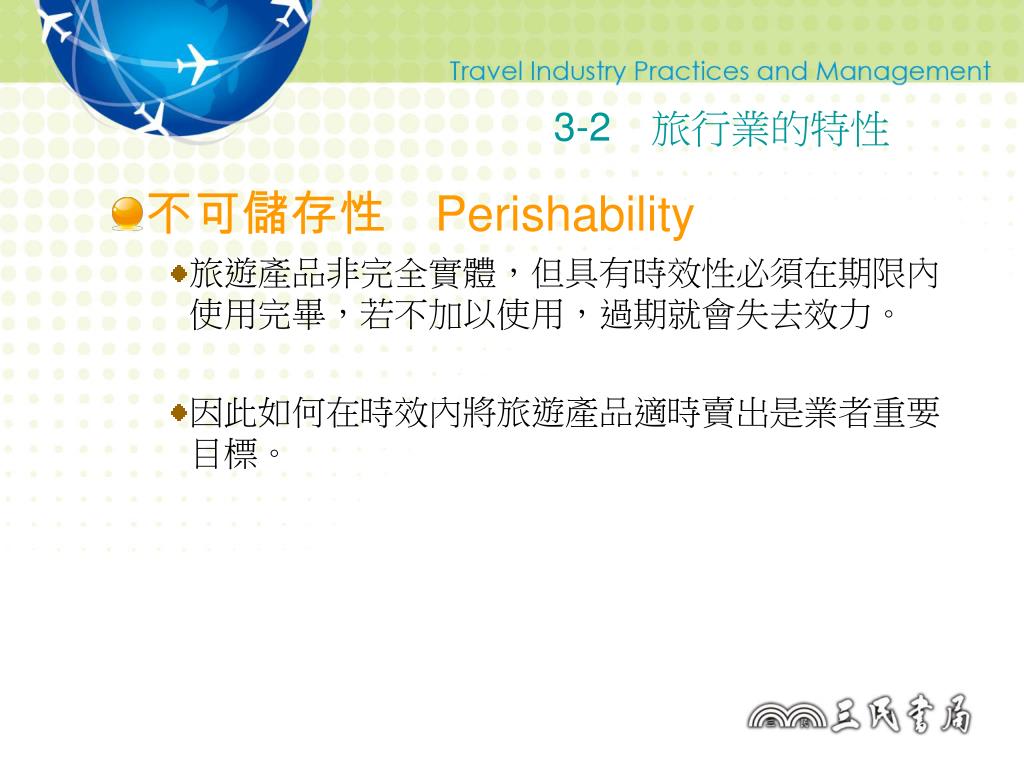 Travel Industry Practices and Management

3-2 旅行業的特性

不可儲存性 Perishability

旅遊產品非完全實體，但具有時效性必須在期限內使用完畢，若不加以使用，過期就會失去效力。

因此如何在時效內將旅遊產品適時賣出是業者重要目標。

三民書局